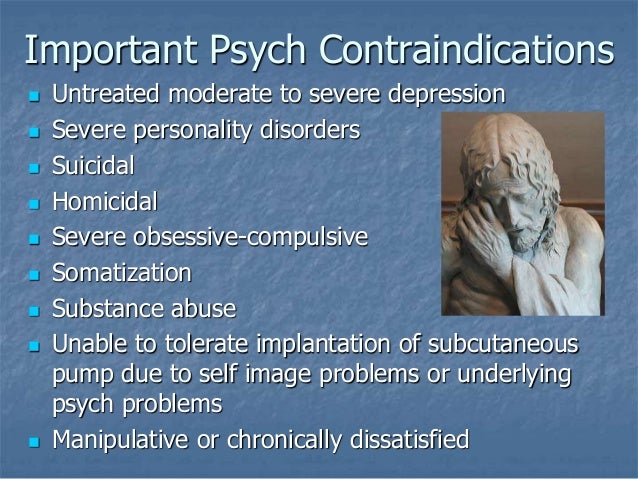 Important Psych Contraindications

- Untreated moderate to severe depression
- Severe personality disorders
- Suicidal
- Homicidal
- Severe obsessive-compulsive
- Somatization
- Substance abuse
- Unable to tolerate implantation of subcutaneous pump due to self image problems or underlying psych problems
- Manipulative or chronically dissatisfied